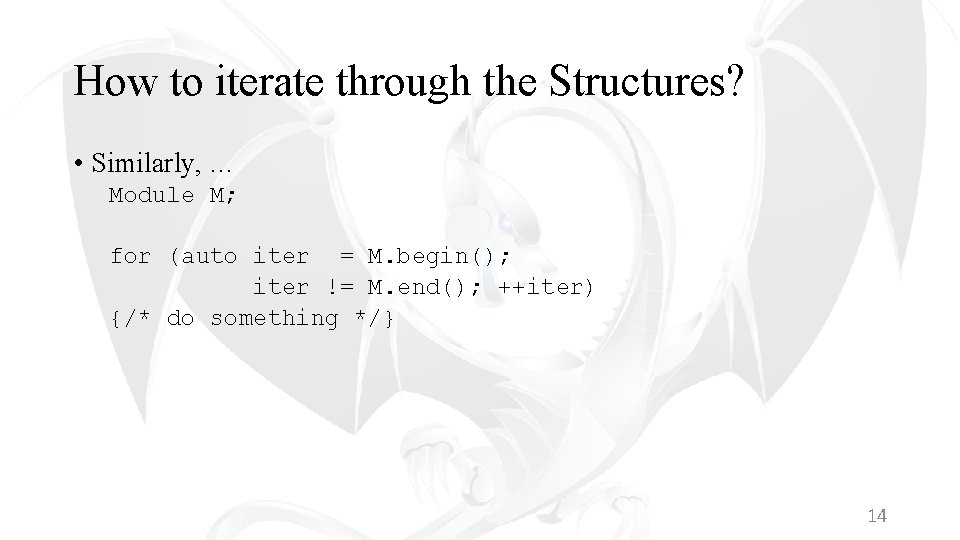 How to iterate through the Structures?

• Similarly, ...

Module M;

for (auto iter  = M.begin();
          iter != M.end(); ++iter)
{/* do something */}

14